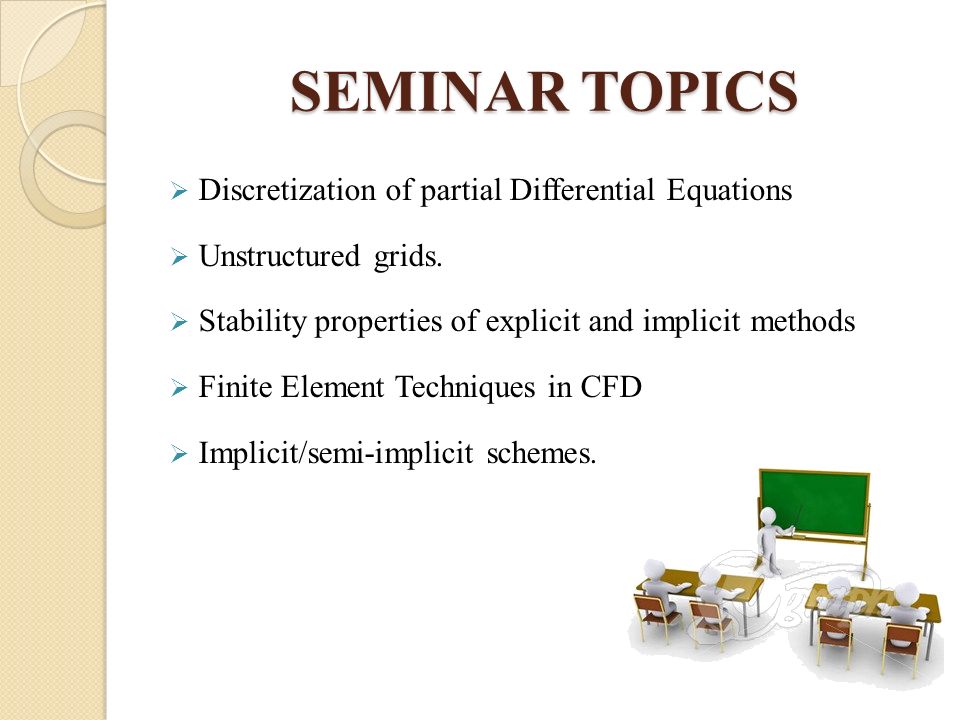 SEMINAR TOPICS

➢ Discretization of partial Differential Equations

➢ Unstructured grids.

➢ Stability properties of explicit and implicit methods

➢ Finite Element Techniques in CFD

➢ Implicit/semi-implicit schemes.